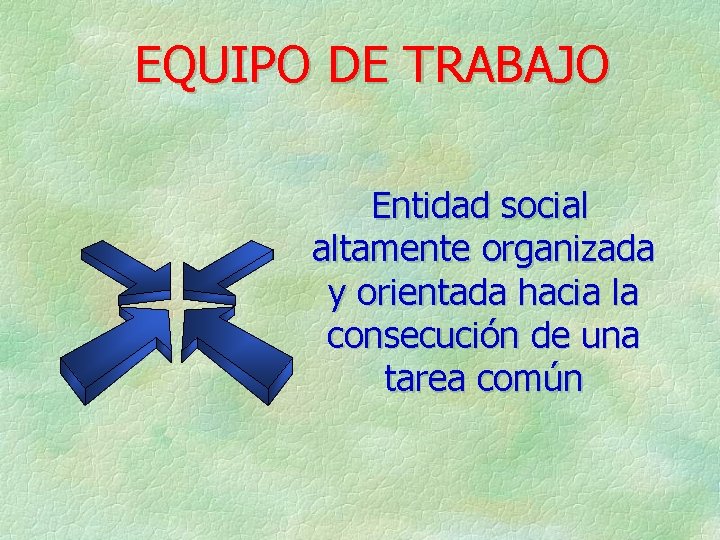 EQUIPO DE TRABAJO

Entidad social altamente organizada y orientada hacia la consecución de una tarea común